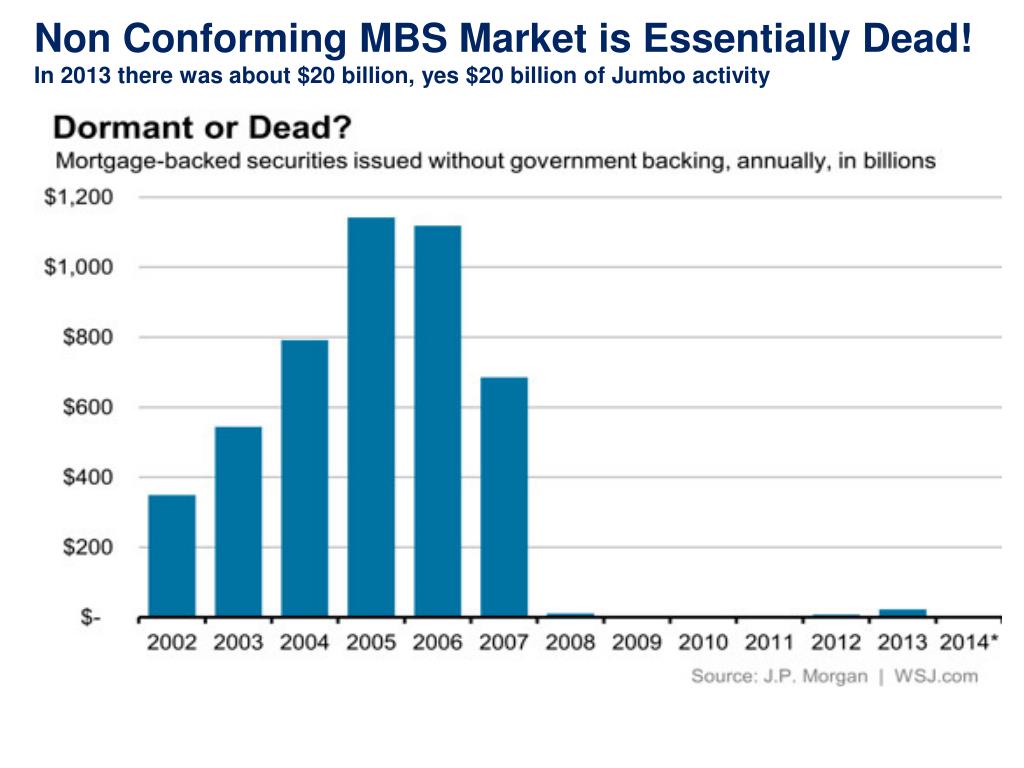 Non Conforming MBS Market is Essentially Dead!
In 2013 there was about \$20 billion, yes \$20 billion of Jumbo activity

Dormant or Dead?
Mortgage-backed securities issued without government backing, annually, in billions

\$1,200
\$1,000
\$800
\$600
\$400
\$200
\$-

2002 2003 2004 2005 2006 2007 2008 2009 2010 2011 2012 2013 2014*

Source: J.P. Morgan | WSJ.com